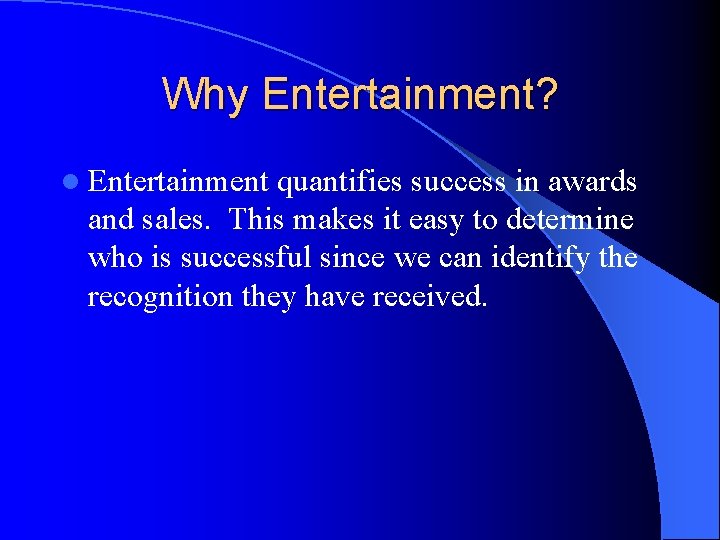 Why Entertainment?

Entertainment quantifies success in awards and sales. This makes it easy to determine who is successful since we can identify the recognition they have received.